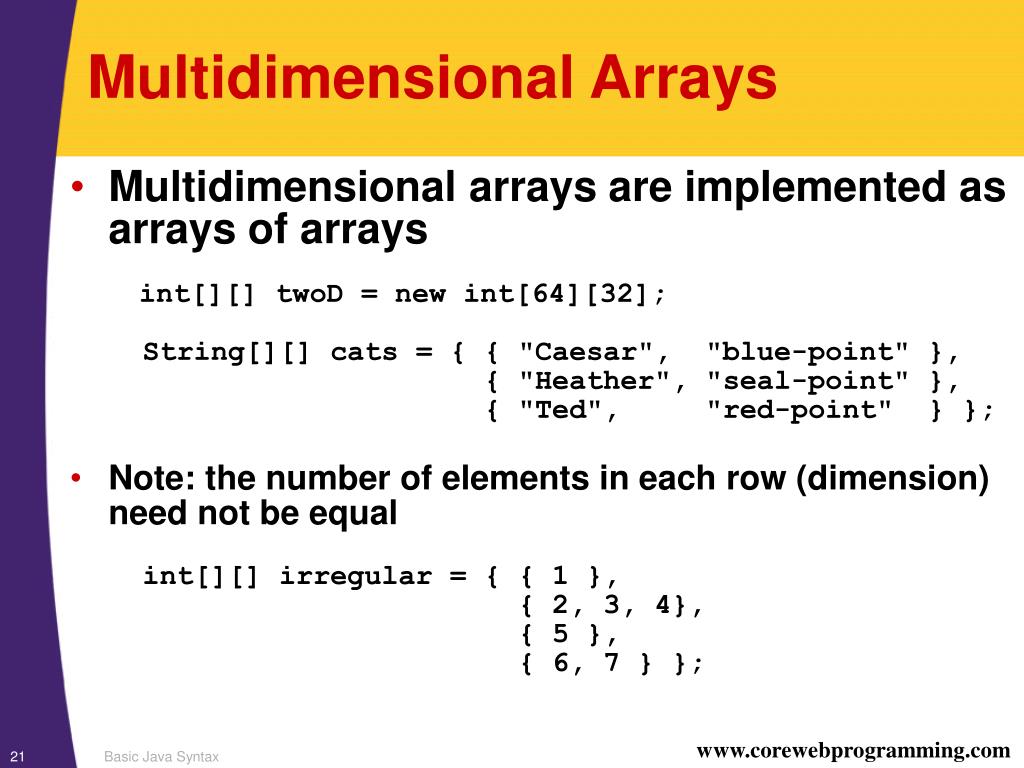 Multidimensional Arrays

• Multidimensional arrays are implemented as arrays of arrays

int[][] twoD = new int[64][32];

String[][] cats = { { "Caesar",  "blue-point" },
                    { "Heather", "seal-point" },
                    { "Ted",     "red-point"  } };

• Note: the number of elements in each row (dimension) need not be equal

int[][] irregular = { { 1 },
                      { 2, 3, 4},
                      { 5 },
                      { 6, 7 } };

21

Basic Java Syntax

www.corewebprogramming.com